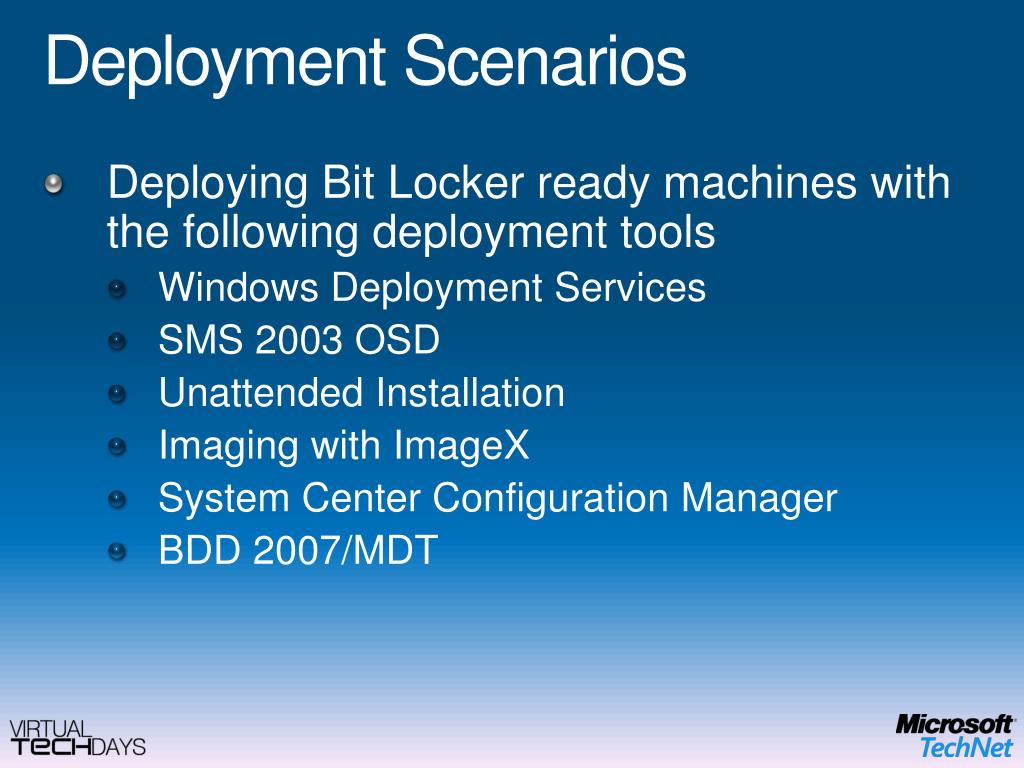 Deployment Scenarios

Deploying Bit Locker ready machines with the following deployment tools

Windows Deployment Services

SMS 2003 OSD

Unattended Installation

Imaging with ImageX

System Center Configuration Manager

BDD 2007/MDT

VIRTUAL TECHDAYS

Microsoft TechNet